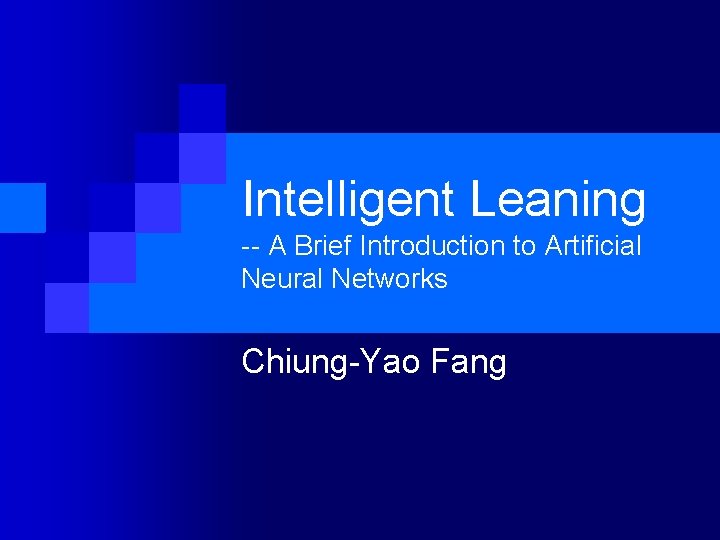 Intelligent Leaning
-- A Brief Introduction to Artificial Neural Networks

Chiung-Yao Fang